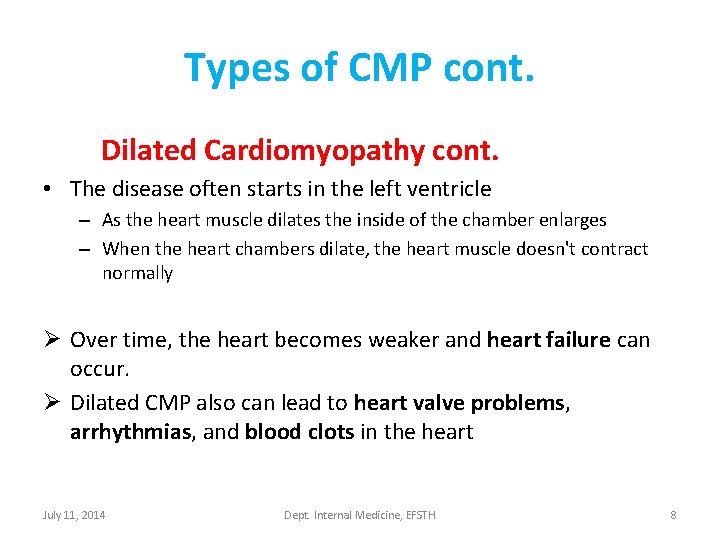 Types of CMP cont.

Dilated Cardiomyopathy cont.

• The disease often starts in the left ventricle

– As the heart muscle dilates the inside of the chamber enlarges

– When the heart chambers dilate, the heart muscle doesn't contract normally

➢ Over time, the heart becomes weaker and heart failure can occur.

➢ Dilated CMP also can lead to heart valve problems, arrhythmias, and blood clots in the heart

July 11, 2014

Dept. Internal Medicine, EFSTH

8